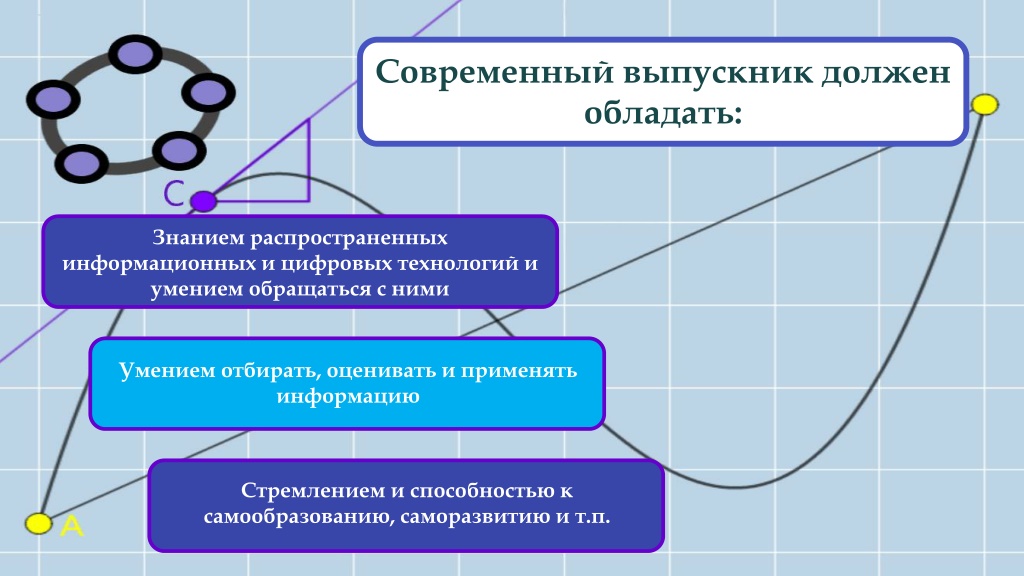 Современный выпускник должен обладать:

C

Знанием распространенных информационных и цифровых технологий и умением обращаться с ними

Умением отбирать, оценивать и применять информацию

Стремлением и способностью к самообразованию, саморазвитию и т.п.

A